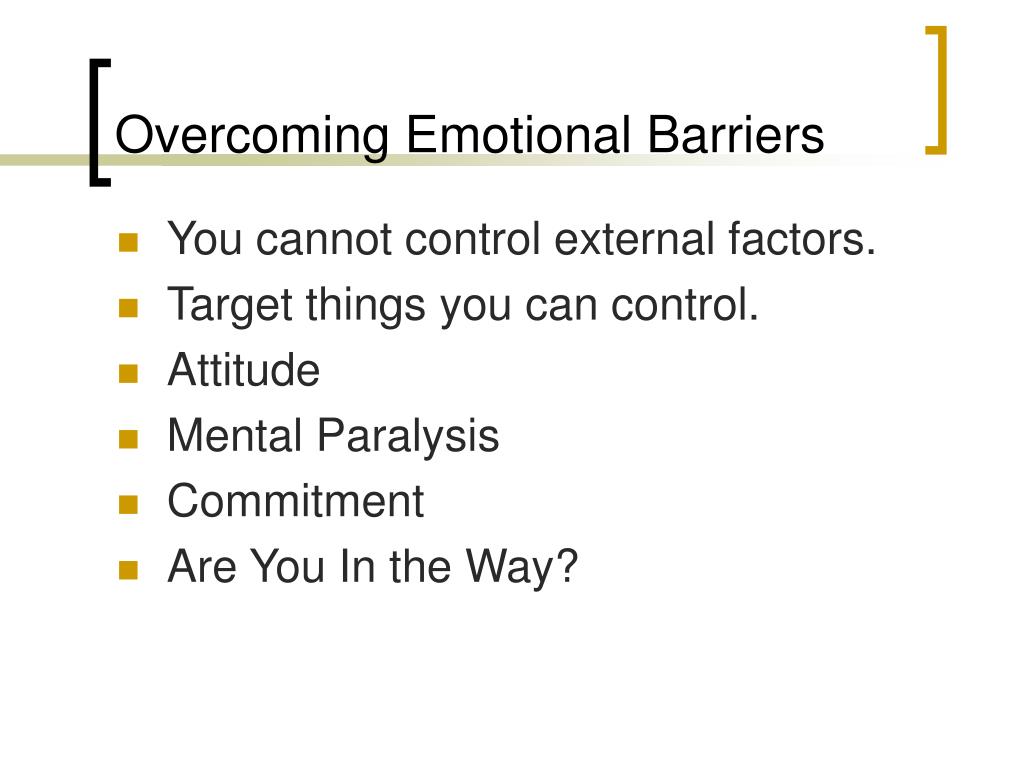 Overcoming Emotional Barriers

- You cannot control external factors.
- Target things you can control.
- Attitude
- Mental Paralysis
- Commitment
- Are You In the Way?